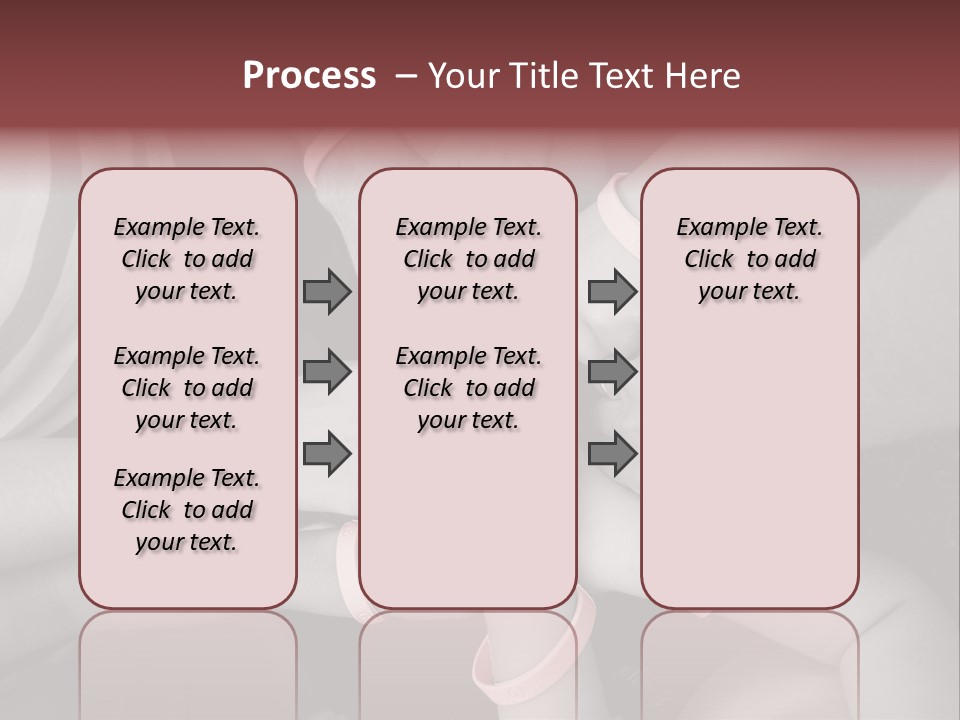 Process – Your Title Text Here

Example Text. Click to add your text.

Example Text. Click to add your text.

Example Text. Click to add your text.

Example Text. Click to add your text.

Example Text. Click to add your text.

Example Text. Click to add your text.